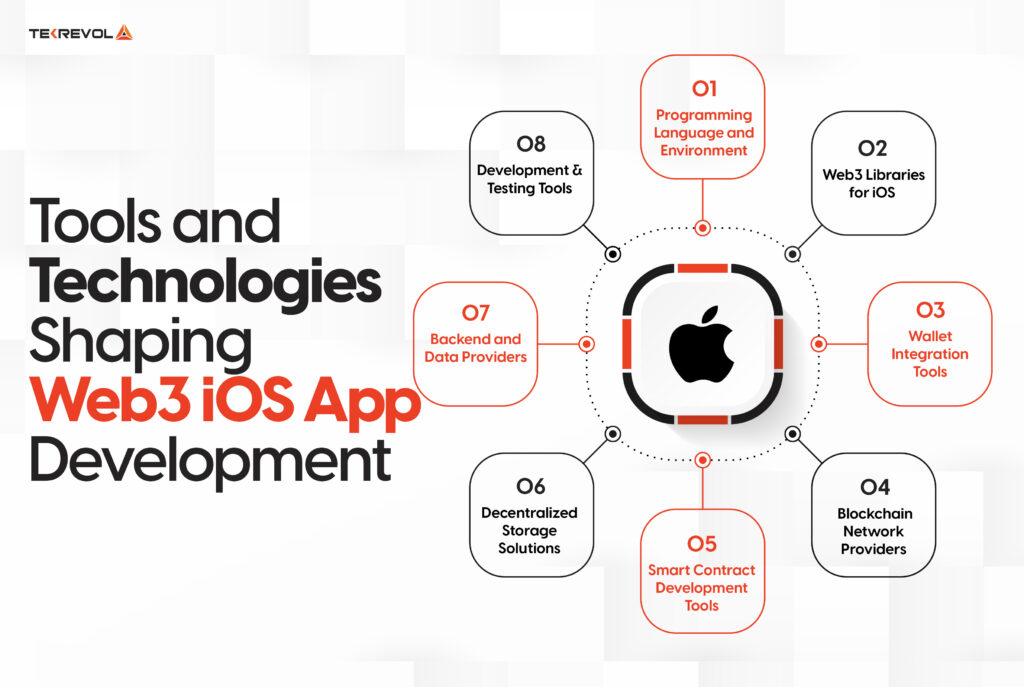 TEKREVOL

Tools and Technologies Shaping Web3 iOS App Development

01
Programming Language and Environment

02
Web3 Libraries for iOS

03
Wallet Integration Tools

04
Blockchain Network Providers

05
Smart Contract Development Tools

06
Decentralized Storage Solutions

07
Backend and Data Providers

08
Development & Testing Tools